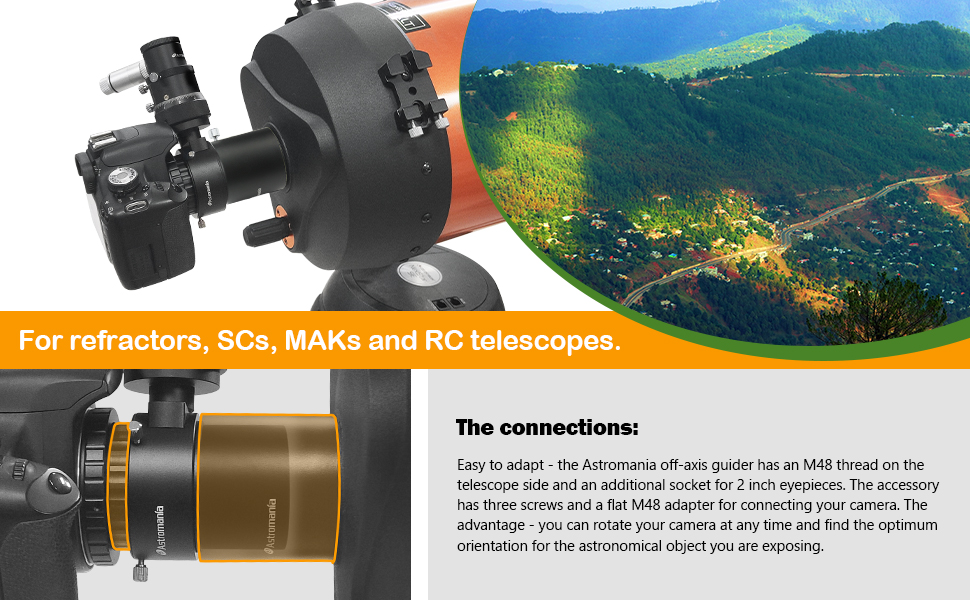 For refractors, SCs, MAKs and RC telescopes.

Astromania

Astromania

The connections:

Easy to adapt - the Astromania off-axis guider has an M48 thread on the telescope side and an additional socket for 2 inch eyepieces. The accessory has three screws and a flat M48 adapter for connecting your camera. The advantage - you can rotate your camera at any time and find the optimum orientation for the astronomical object you are exposing.